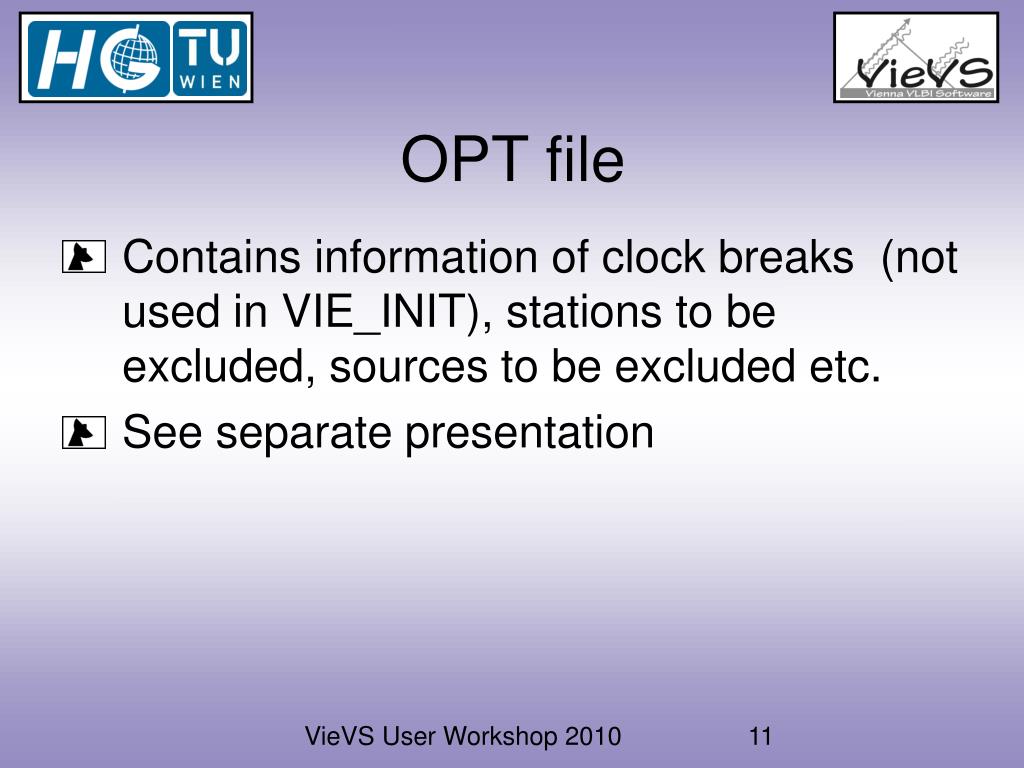 HG TU WIEN

VieVS
Vienna VLBI Software

OPT file

Contains information of clock breaks (not used in VIE_INIT), stations to be excluded, sources to be excluded etc.

See separate presentation

VieVS User Workshop 2010

11